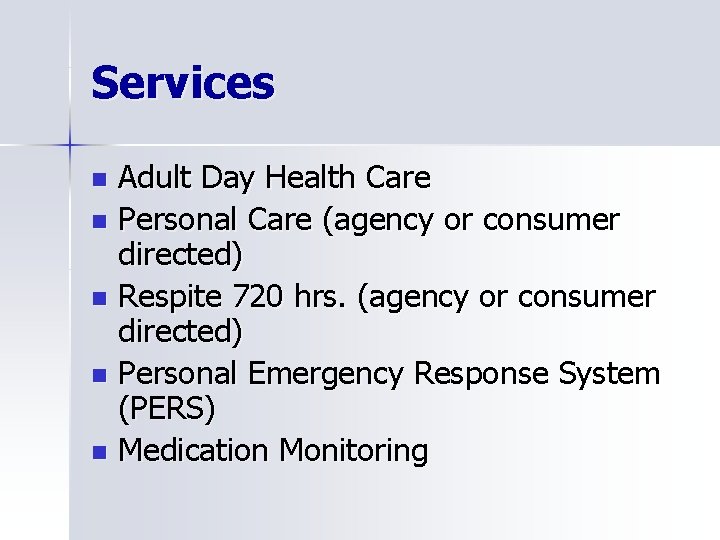 Services

- Adult Day Health Care
- Personal Care (agency or consumer directed)
- Respite 720 hrs. (agency or consumer directed)
- Personal Emergency Response System (PERS)
- Medication Monitoring